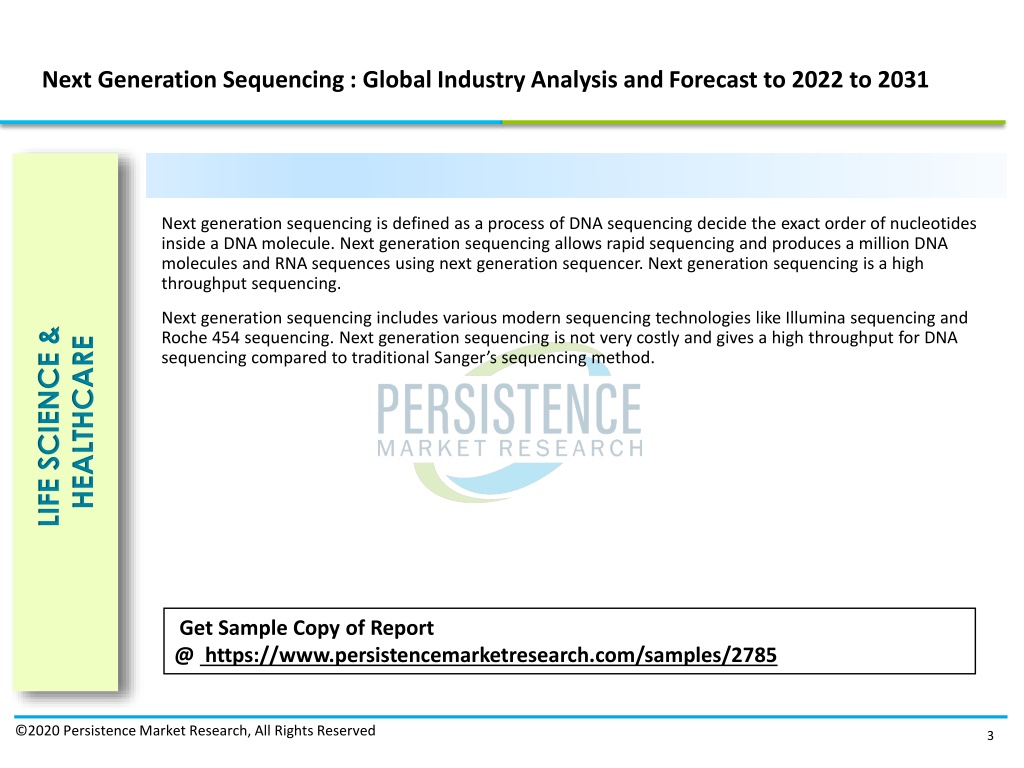 Next Generation Sequencing : Global Industry Analysis and Forecast to 2022 to 2031

LIFE SCIENCE & HEALTHCARE

Next generation sequencing is defined as a process of DNA sequencing decide the exact order of nucleotides inside a DNA molecule. Next generation sequencing allows rapid sequencing and produces a million DNA molecules and RNA sequences using next generation sequencer. Next generation sequencing is a high throughput sequencing.

Next generation sequencing includes various modern sequencing technologies like Illumina sequencing and Roche 454 sequencing. Next generation sequencing is not very costly and gives a high throughput for DNA sequencing compared to traditional Sanger's sequencing method.

PERSISTENCE
MARKET RESEARCH

Get Sample Copy of Report
@ https://www.persistencemarketresearch.com/samples/2785

©2020 Persistence Market Research, All Rights Reserved

3